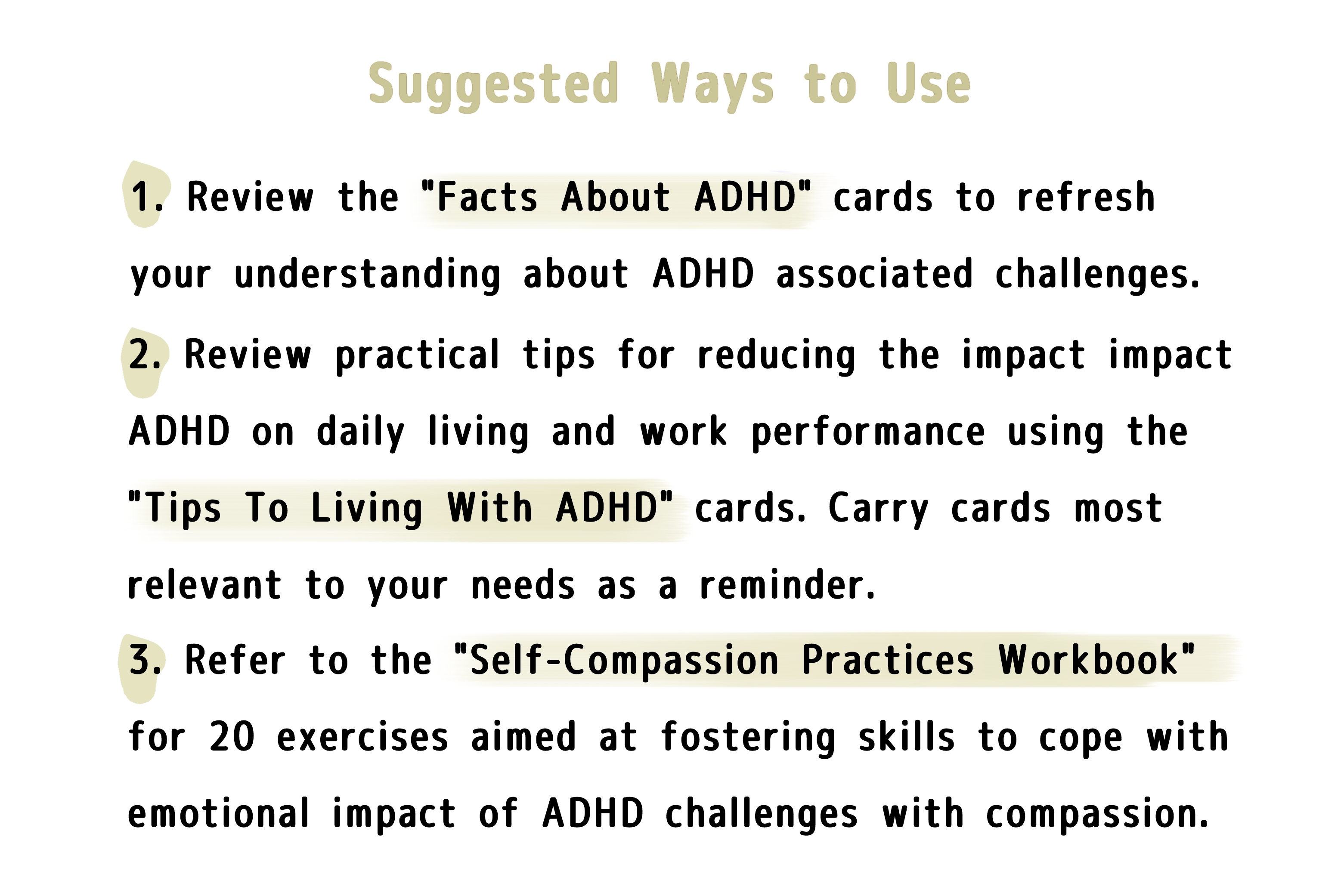 Suggested Ways to Use

1. Review the "Facts About ADHD" cards to refresh your understanding about ADHD associated challenges.

2. Review practical tips for reducing the impact impact ADHD on daily living and work performance using the "Tips To Living With ADHD" cards. Carry cards most relevant to your needs as a reminder.

3. Refer to the "Self-Compassion Practices Workbook" for 20 exercises aimed at fostering skills to cope with emotional impact of ADHD challenges with compassion.